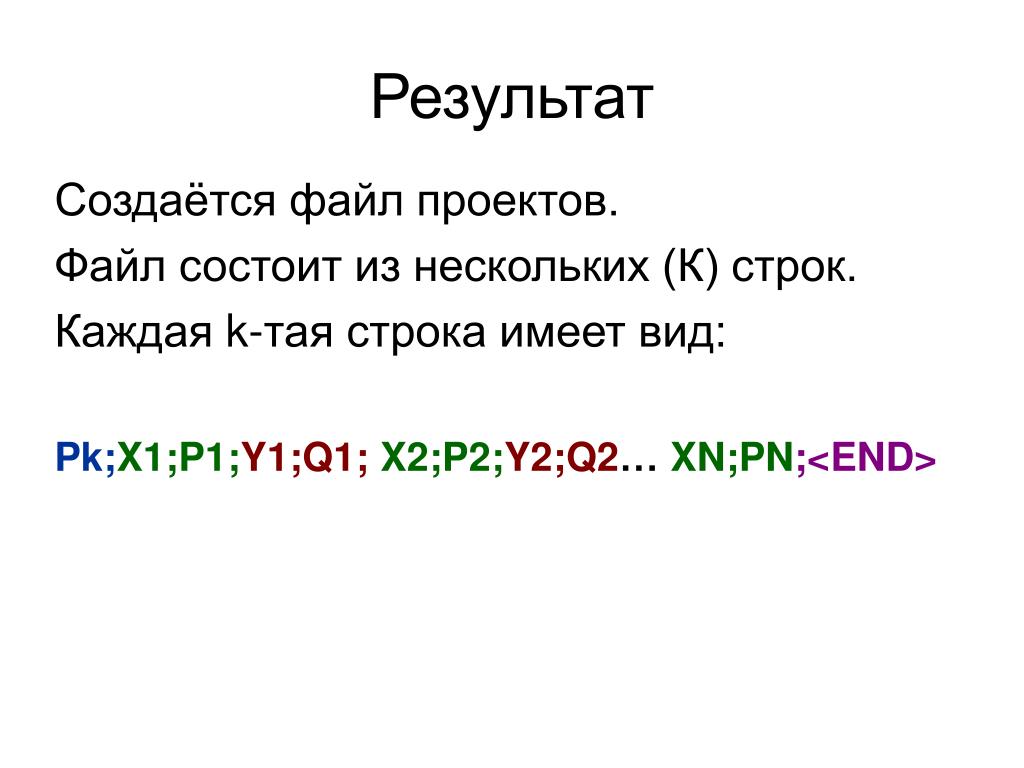 Результат

Создаётся файл проектов.

Файл состоит из нескольких (К) строк.

Каждая k-тая строка имеет вид:

Pk;X1;P1;Y1;Q1; X2;P2;Y2;Q2… XN;PN;<END>